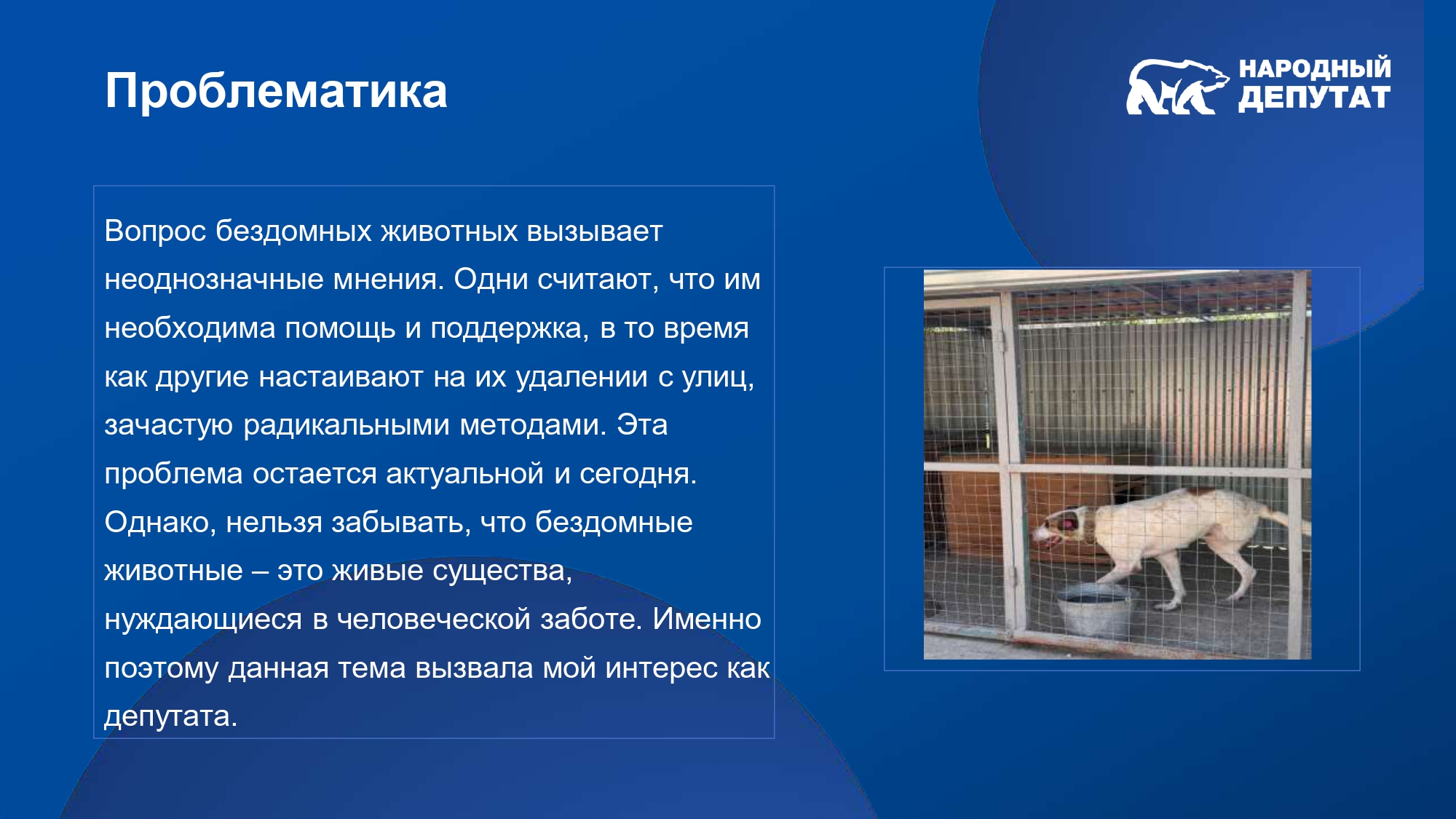 Проблематика

НАРОДНЫЙ ДЕПУТАТ

Вопрос бездомных животных вызывает неоднозначные мнения. Одни считают, что им необходима помощь и поддержка, в то время как другие настаивают на их удалении с улиц, зачастую радикальными методами. Эта проблема остается актуальной и сегодня. Однако, нельзя забывать, что бездомные животные – это живые существа, нуждающиеся в человеческой заботе. Именно поэтому данная тема вызвала мой интерес как депутата.